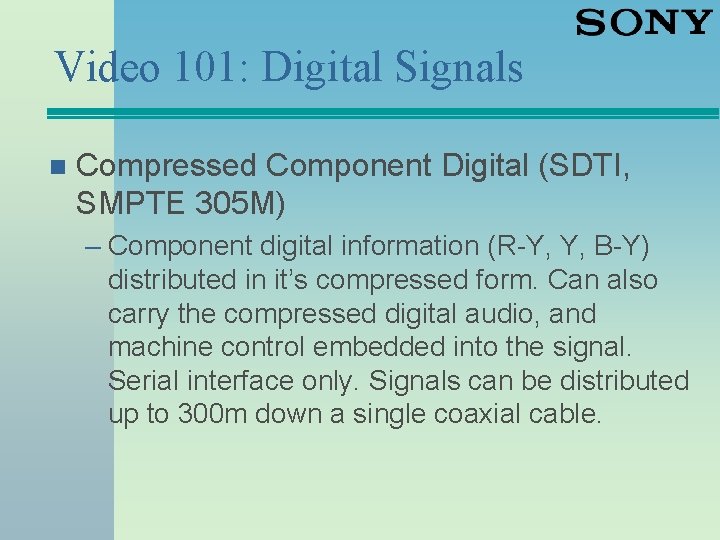 SONY

Video 101: Digital Signals

Compressed Component Digital (SDTI, SMPTE 305M)

– Component digital information (R-Y, Y, B-Y) distributed in it’s compressed form. Can also carry the compressed digital audio, and machine control embedded into the signal. Serial interface only. Signals can be distributed up to 300m down a single coaxial cable.